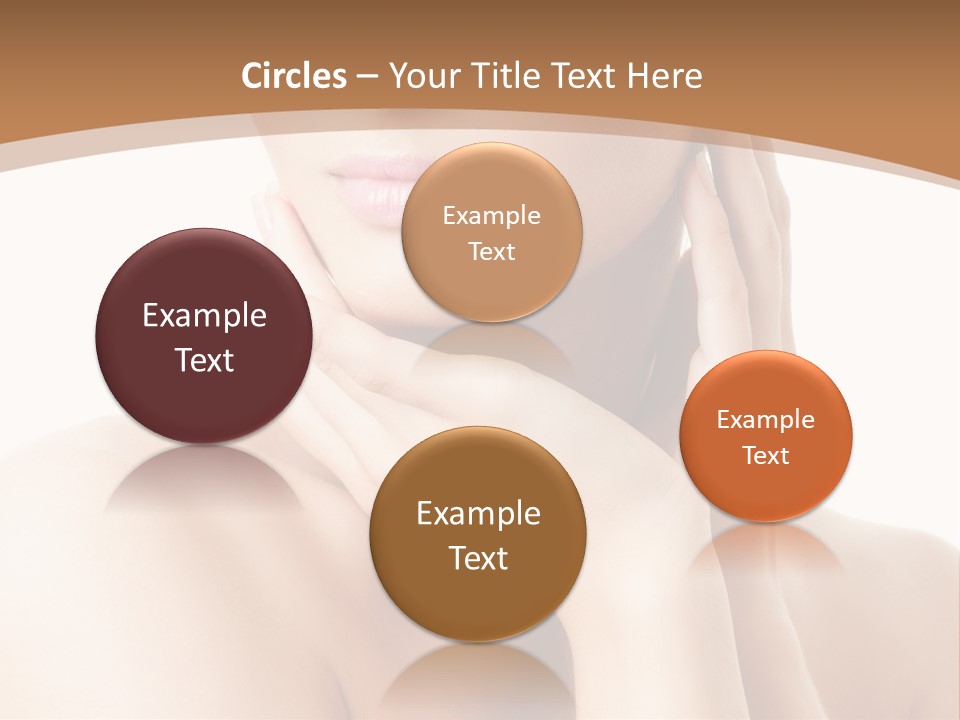 Circles – Your Title Text Here

Example Text

Example Text

Example Text

Example Text